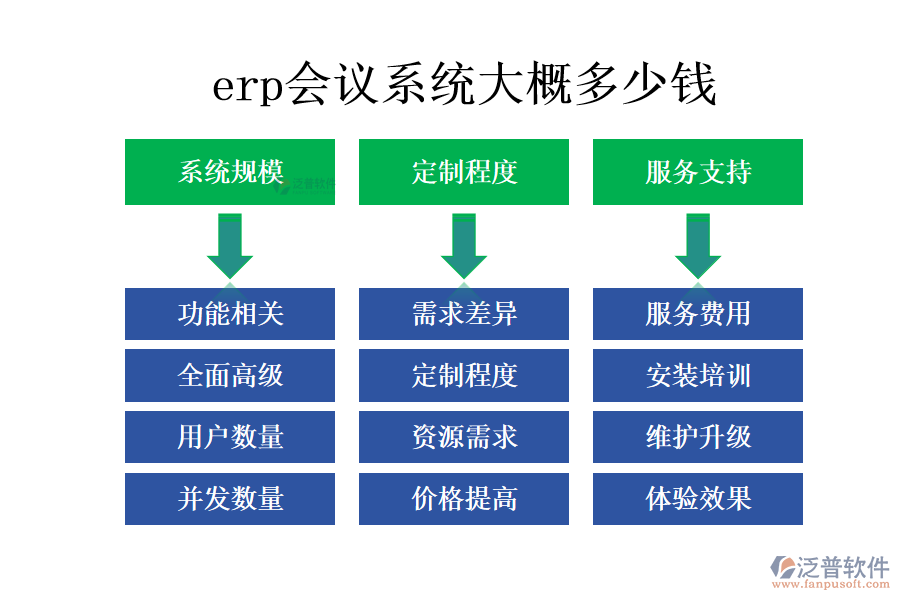 erp会议系统大概多少钱

系统规模

泛普软件

功能相关

全面高级

用户数量

并发数量

定制程度

需求差异

定制程度

资源需求

价格提高

服务支持

服务费用

安装培训

维护升级

体验效果

泛普软件
www.fanpusoft.com